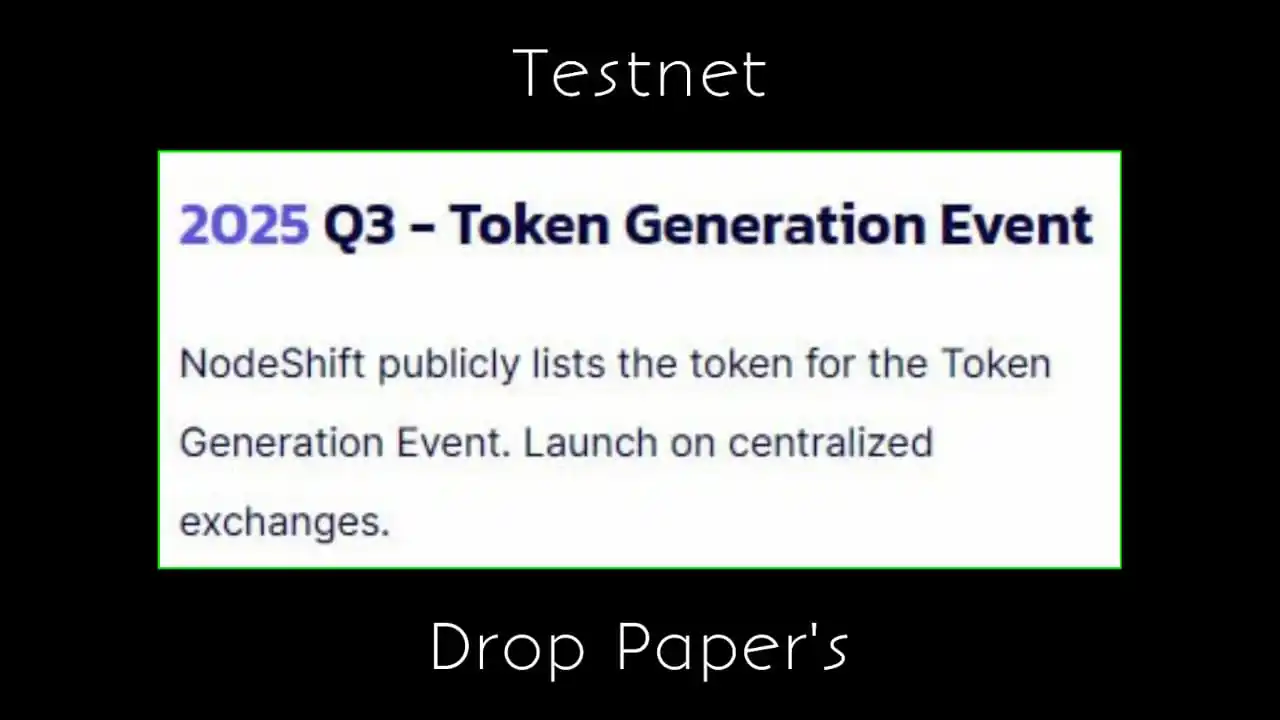 Testnet

2025 Q3 – Token Generation Event

NodeShift publicly lists the token for the Token Generation Event. Launch on centralized exchanges.

Drop Paper's